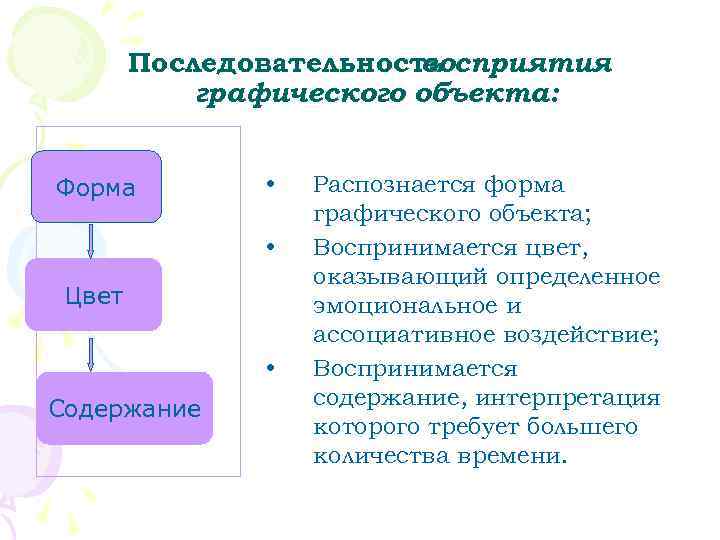 Последовательность восприятия графического объекта:

Форма

Цвет

Содержание

• Распознается форма графического объекта;
• Воспринимается цвет, оказывающий определенное эмоциональное и ассоциативное воздействие;
• Воспринимается содержание, интерпретация которого требует большего количества времени.